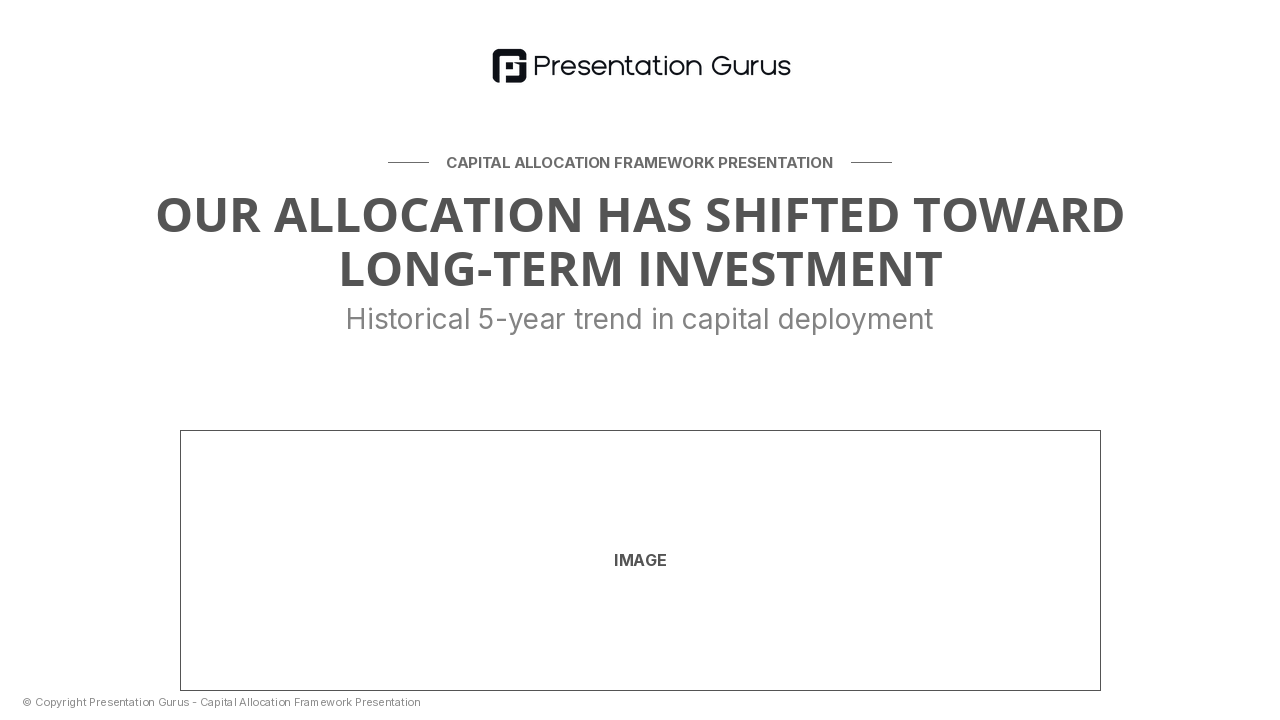 Presentation Gurus

CAPITAL ALLOCATION FRAMEWORK PRESENTATION

OUR ALLOCATION HAS SHIFTED TOWARD LONG-TERM INVESTMENT

Historical 5-year trend in capital deployment

IMAGE

© Copyright Presentation Gurus - Capital Allocation Framework Presentation